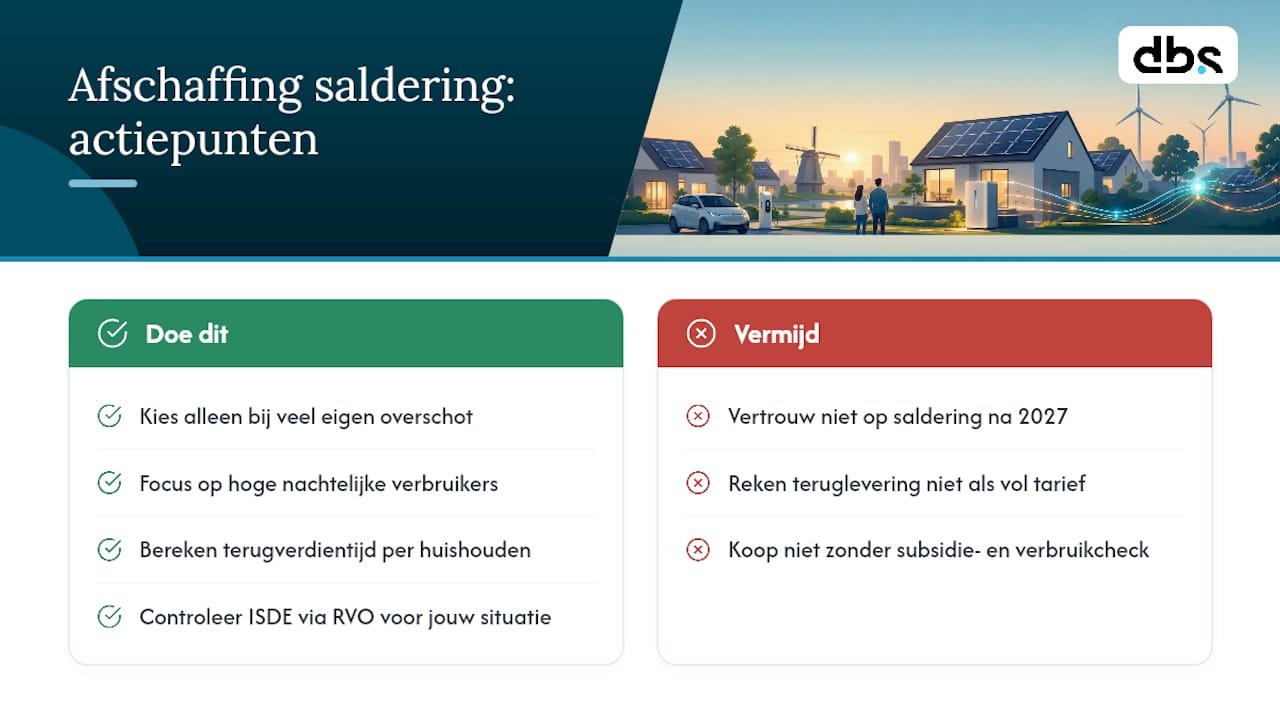 Afschaffing saldering: actiepunten

dbs

Doe dit

Kies alleen bij veel eigen overschot

Focus op hoge nachtelijke verbruikers

Bereken terugverdientijd per huishouden

Controleer ISDE via RVO voor jouw situatie

Vermijd

Vertrouw niet op saldering na 2027

Reken teruglevering niet als vol tarief

Koop niet zonder subsidie- en verbruikcheck